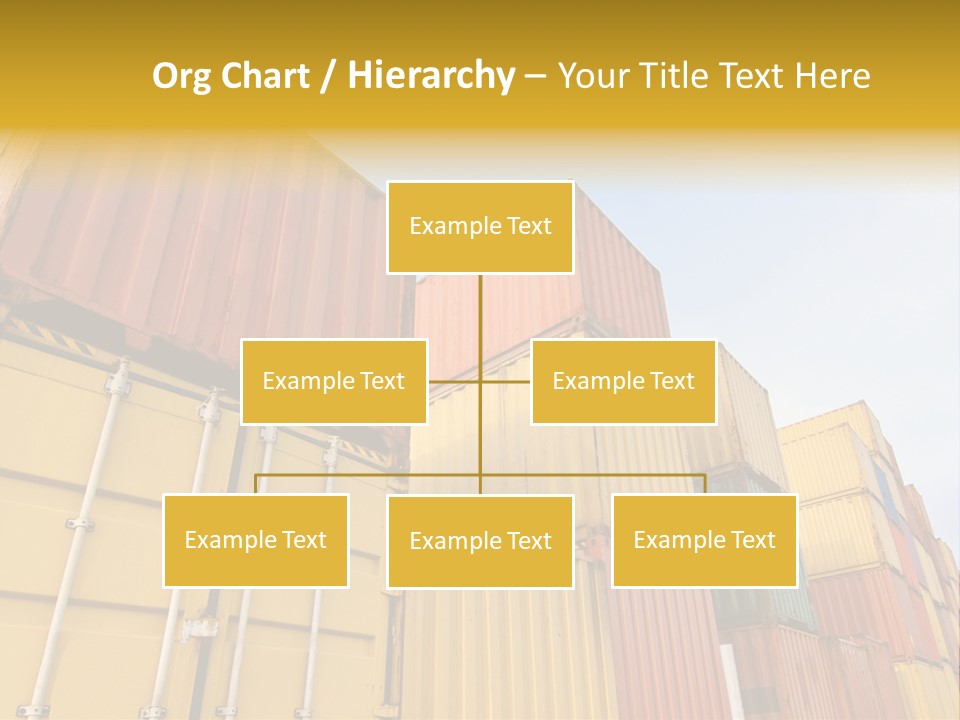 Org Chart / Hierarchy – Your Title Text Here

Example Text

Example Text

Example Text

Example Text

Example Text

Example Text